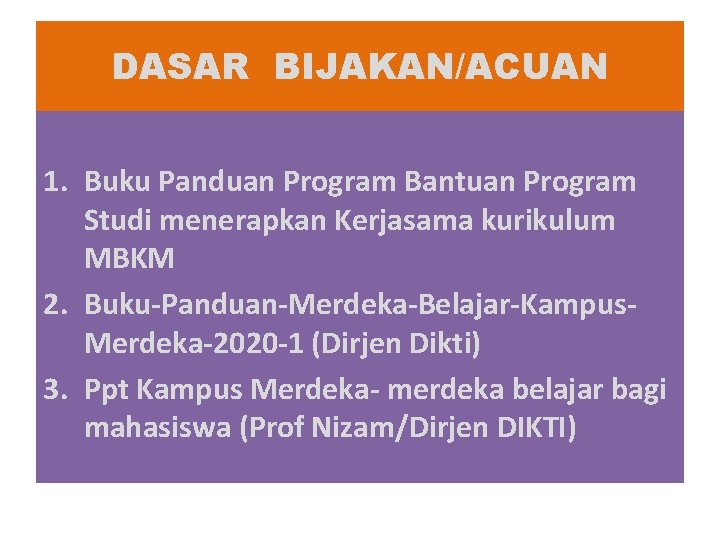 DASAR BIJAKAN/ACUAN

1. Buku Panduan Program Bantuan Program Studi menerapkan Kerjasama kurikulum MBKM
2. Buku-Panduan-Merdeka-Belajar-Kampus-Merdeka-2020-1 (Dirjen Dikti)
3. Ppt Kampus Merdeka- merdeka belajar bagi mahasiswa (Prof Nizam/Dirjen DIKTI)